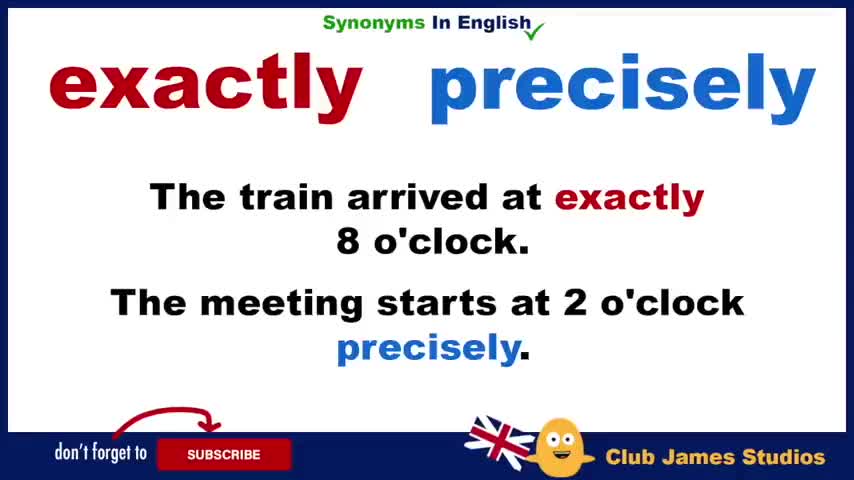 Synonyms In English

exactly precisely

The train arrived at exactly 8 o'clock.

The meeting starts at 2 o'clock precisely.

don't forget to SUBSCRIBE

Club James Studios